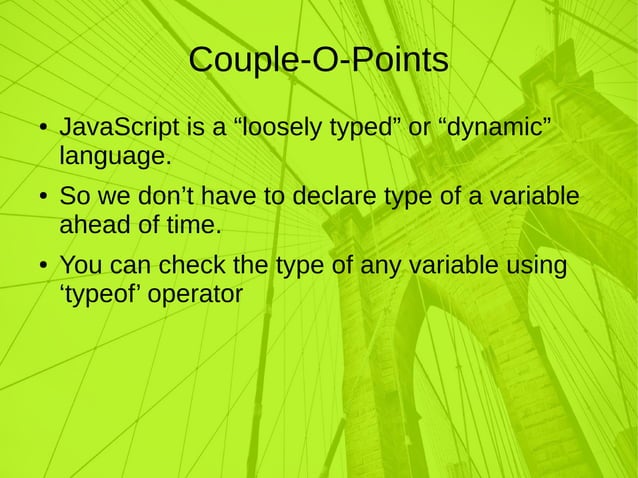 Couple-O-Points

• JavaScript is a “loosely typed” or “dynamic” language.

• So we don’t have to declare type of a variable ahead of time.

• You can check the type of any variable using ‘typeof’ operator